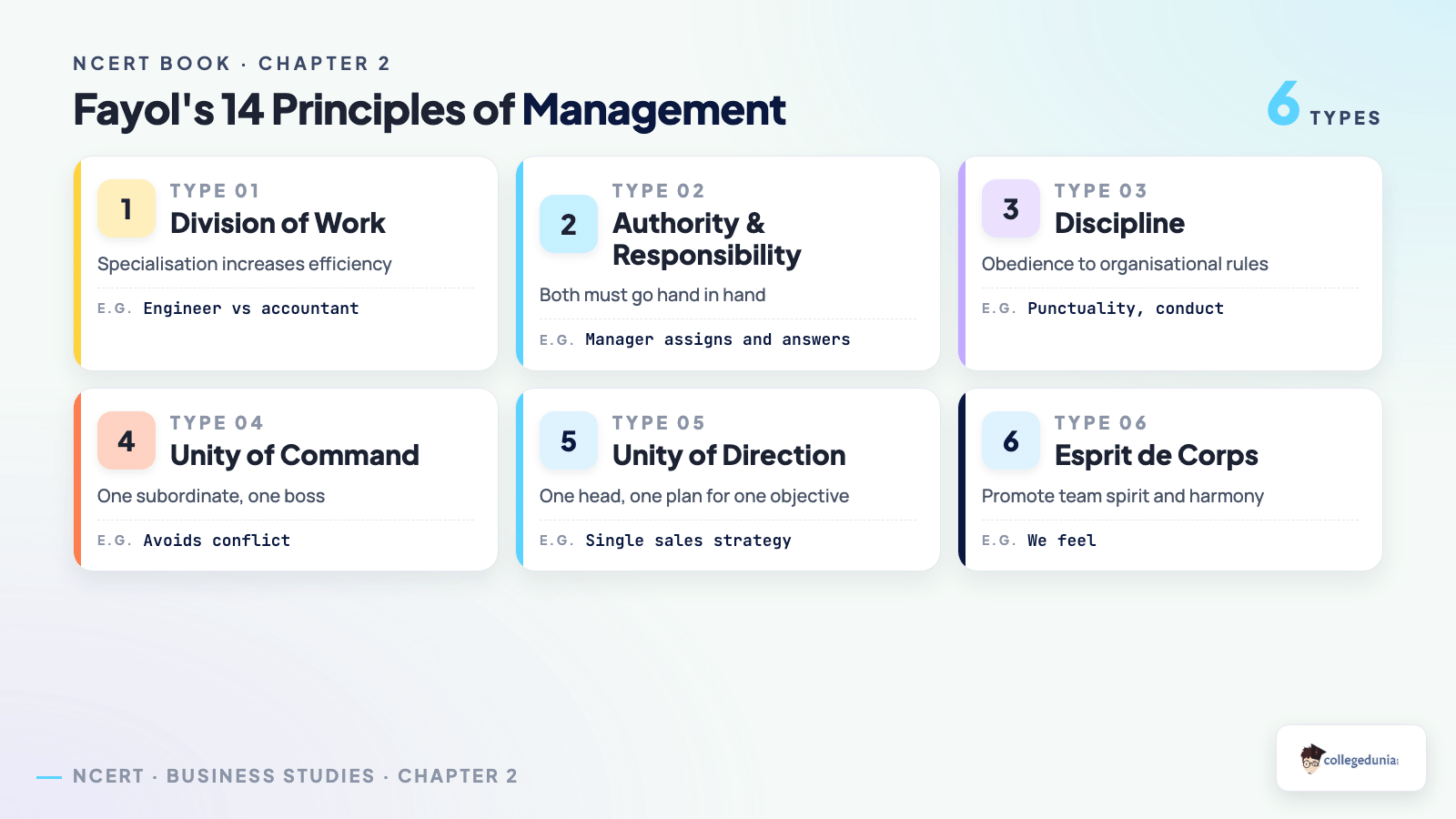 NCERT BOOK · CHAPTER 2

Fayol's 14 Principles of Management

6 TYPES

1
TYPE 01
Division of Work
Specialisation increases efficiency
E.G. Engineer vs accountant

2
TYPE 02
Authority & Responsibility
Both must go hand in hand
E.G. Manager assigns and answers

3
TYPE 03
Discipline
Obedience to organisational rules
E.G. Punctuality, conduct

4
TYPE 04
Unity of Command
One subordinate, one boss
E.G. Avoids conflict

5
TYPE 05
Unity of Direction
One head, one plan for one objective
E.G. Single sales strategy

6
TYPE 06
Esprit de Corps
Promote team spirit and harmony
E.G. We feel

NCERT · BUSINESS STUDIES · CHAPTER 2

collegedunia